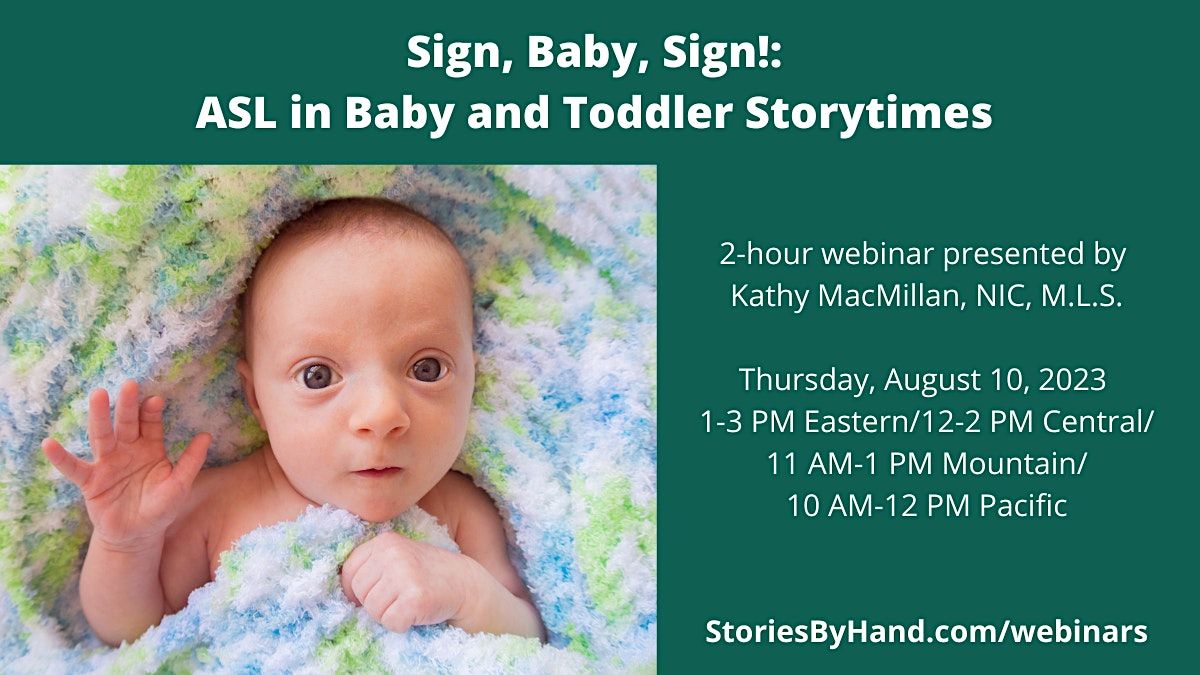 Sign, Baby, Sign!:
ASL in Baby and Toddler Storytimes

2-hour webinar presented by
Kathy MacMillan, NIC, M.L.S.

Thursday, August 10, 2023
1-3 PM Eastern/12-2 PM Central/
11 AM-1 PM Mountain/
10 AM-12 PM Pacific

StoriesByHand.com/webinars